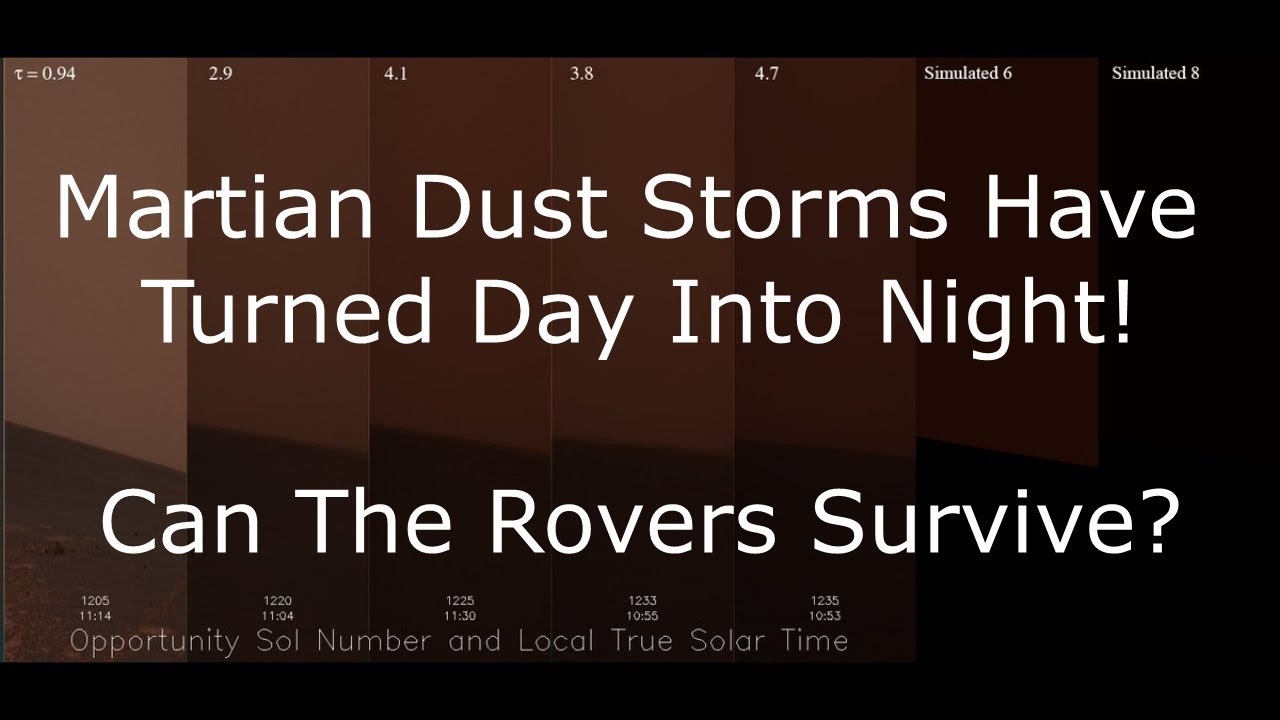 $\tau = 0.94$ 2.9 4.1 3.8 4.7 Simulated 6 Simulated 8

Martian Dust Storms Have Turned Day Into Night!

Can The Rovers Survive?

1205
11:14

1220
11:04

1225
11:30

1233
10:55

1235
10:53

Opportunity Sol Number and Local True Solar Time